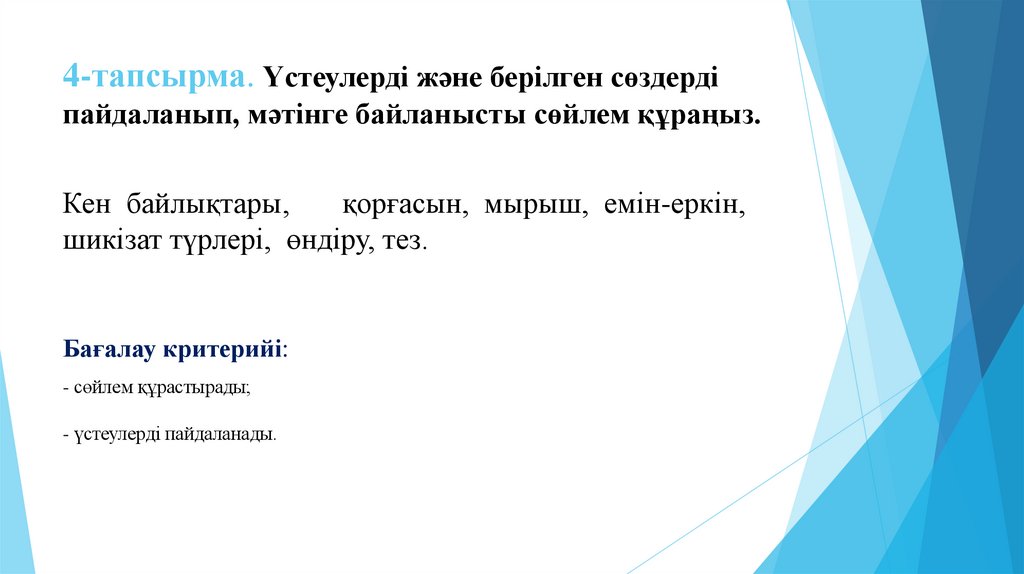 4-тапсырма. Үстеулерді және берілген сөздерді пайдаланып, мәтінге байланысты сөйлем құраңыз.

Кен байлықтары, қорғасын, мырыш, емін-еркін, шикізат түрлері, өндіру, тез.

Бағалау критерийі:

- сөйлем құрастырады;

- үстеулерді пайдаланады.